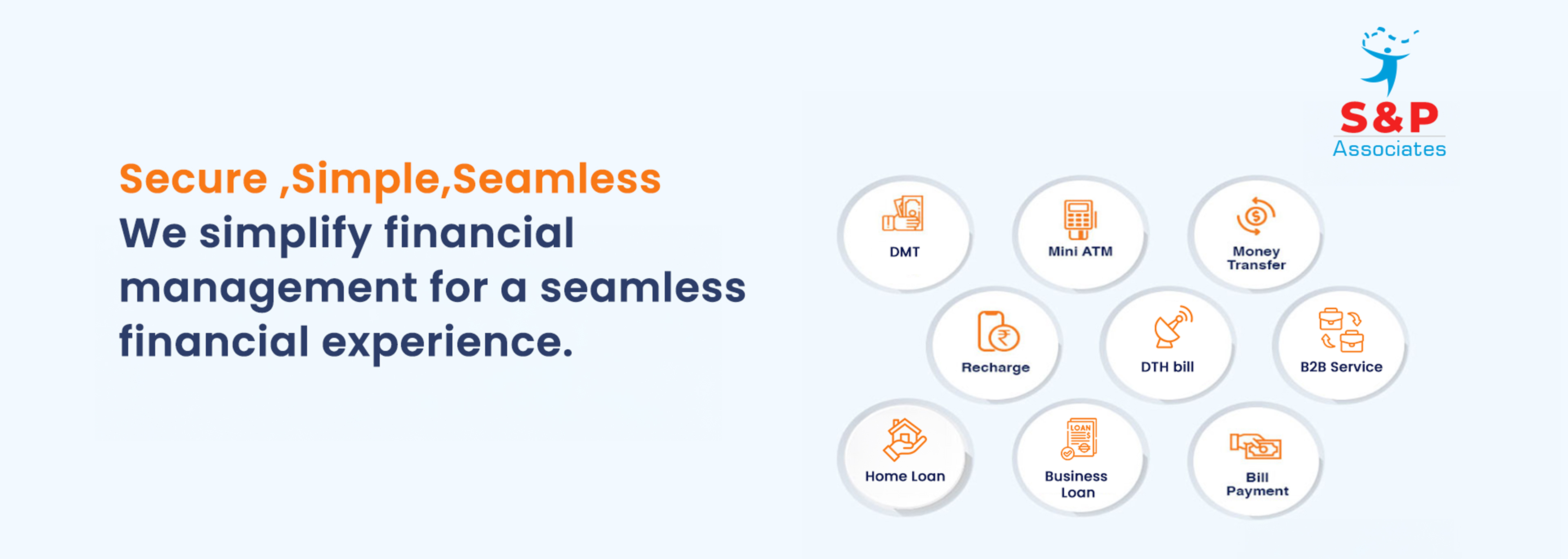 S&P
Associates

Secure ,Simple,Seamless
We simplify financial management for a seamless financial experience.

DMT

Mini ATM

Money Transfer

Recharge

DTH bill

B2B Service

Home Loan

LOAN
Business Loan

Bill Payment